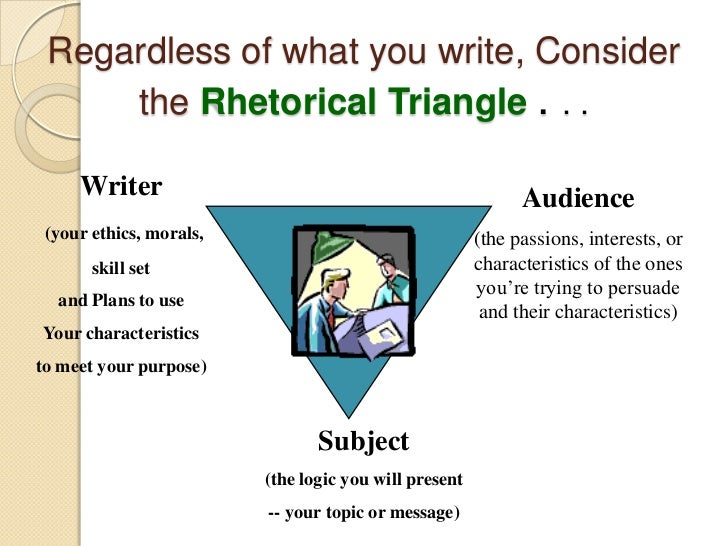 Regardless of what you write, Consider the Rhetorical Triangle . . .

Writer

(your ethics, morals, skill set and Plans to use Your characteristics to meet your purpose)

Audience

(the passions, interests, or characteristics of the ones you're trying to persuade and their characteristics)

Subject

(the logic you will present -- your topic or message)